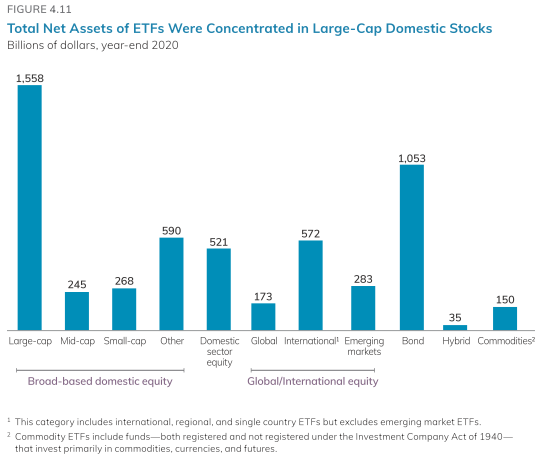 FIGURE 4.11

Total Net Assets of ETFs Were Concentrated in Large-Cap Domestic Stocks

Billions of dollars, year-end 2020

1,558
245
268
590
521
173
572
283
1,053
35
150

Large-cap
Mid-cap
Small-cap
Other
Domestic sector equity
Global
International$^1$
Emerging markets
Bond
Hybrid
Commodities$^2$

Broad-based domestic equity

Global/International equity

$^1$ This category includes international, regional, and single country ETFs but excludes emerging market ETFs.

$^2$ Commodity ETFs include funds—both registered and not registered under the Investment Company Act of 1940—that invest primarily in commodities, currencies, and futures.